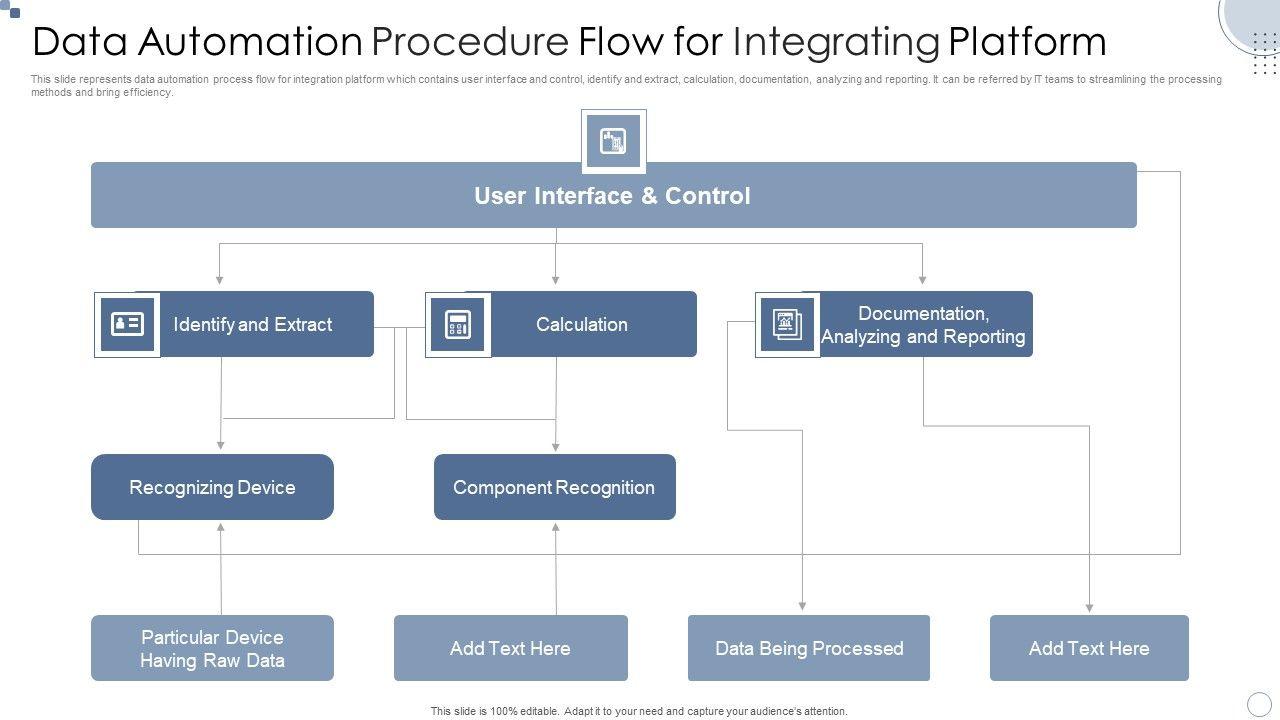 Data Automation Procedure Flow for Integrating Platform

This slide represents data automation process flow for integration platform which contains user interface and control, identify and extract, calculation, documentation, analyzing and reporting. It can be referred by IT teams to streamlining the processing methods and bring efficiency.

User Interface & Control

Identify and Extract

Calculation

Documentation, Analyzing and Reporting

Recognizing Device

Component Recognition

Particular Device Having Raw Data

Add Text Here

Data Being Processed

Add Text Here

This slide is 100% editable. Adapt it to your need and capture your audience's attention.